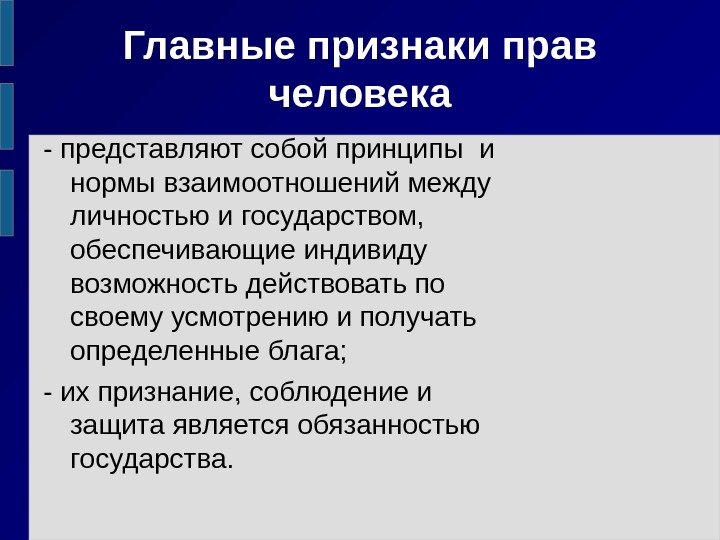 Главные признаки прав человека

- представляют собой принципы и нормы взаимоотношений между личностью и государством, обеспечивающие индивиду возможность действовать по своему усмотрению и получать определенные блага;

- их признание, соблюдение и защита является обязанностью государства.